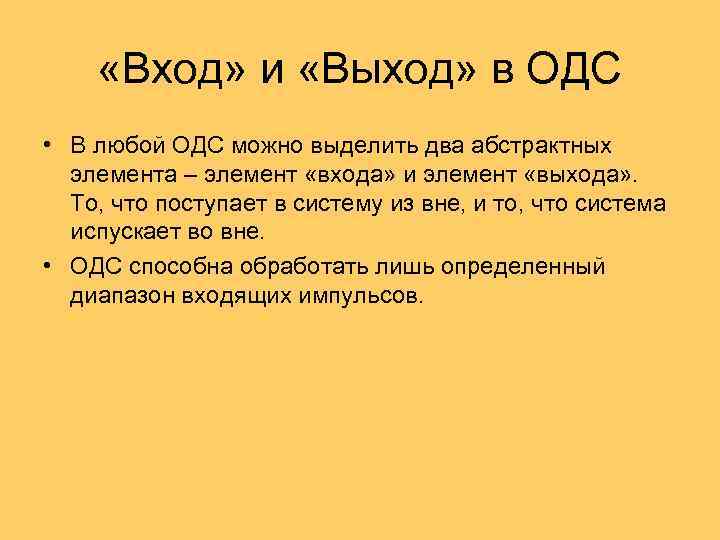 «Вход» и «Выход» в ОДС

• В любой ОДС можно выделить два абстрактных элемента – элемент «входа» и элемент «выхода». То, что поступает в систему из вне, и то, что система испускает во вне.

• ОДС способна обработать лишь определенный диапазон входящих импульсов.